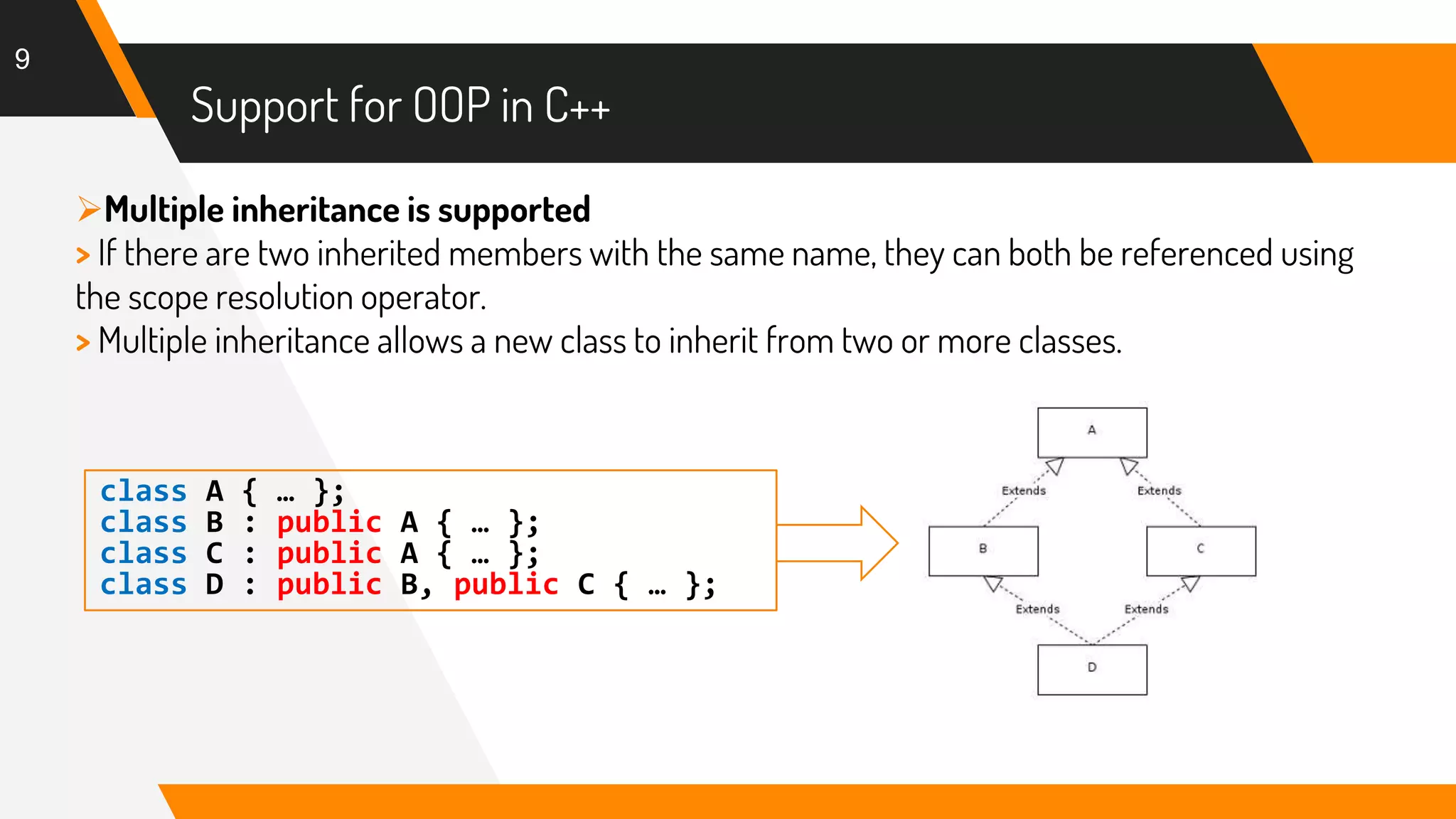 9

Support for OOP in C++

➢Multiple inheritance is supported

> If there are two inherited members with the same name, they can both be referenced using the scope resolution operator.

> Multiple inheritance allows a new class to inherit from two or more classes.

class A { … };
class B : public A { … };
class C : public A { … };
class D : public B, public C { … };

A

Extends

Extends

B

C

Extends

Extends

D